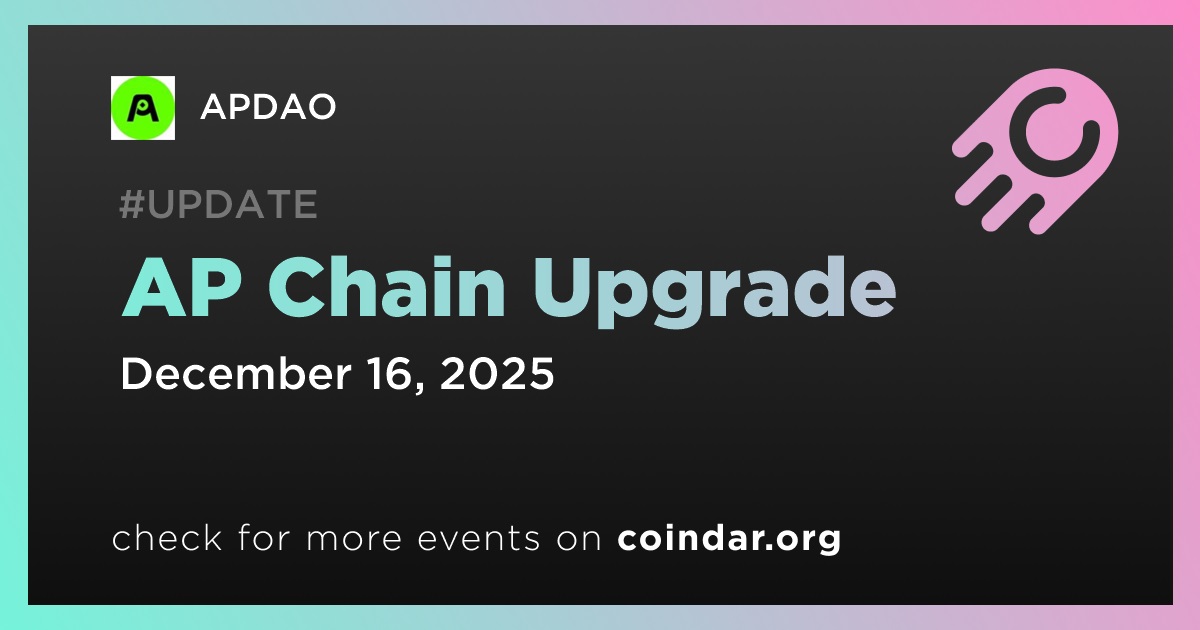 APDAO

#UPDATE

AP Chain Upgrade

December 16, 2025

check for more events on coindar.org